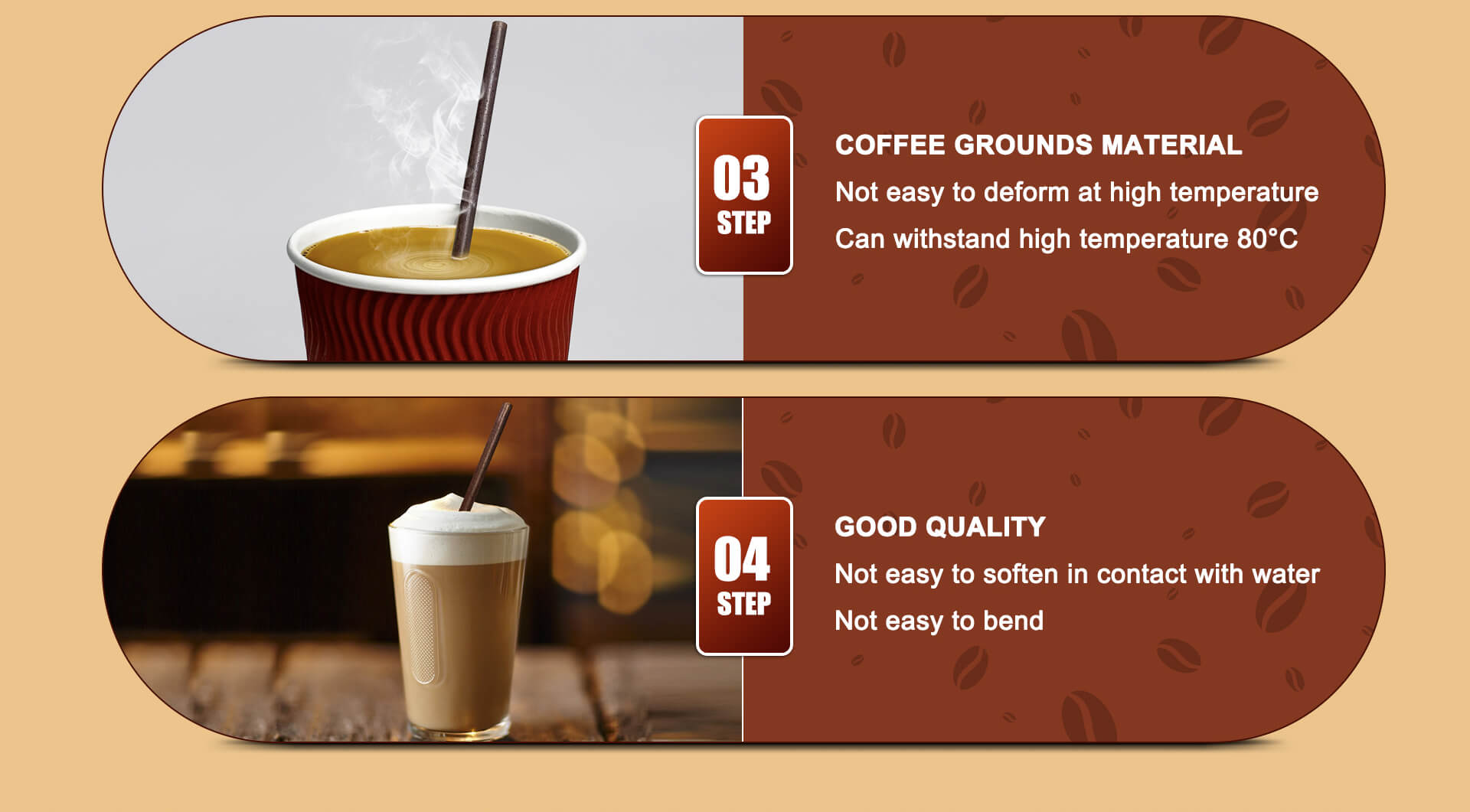 03
STEP

COFFEE GROUNDS MATERIAL

Not easy to deform at high temperature

Can withstand high temperature 80°C

04
STEP

GOOD QUALITY

Not easy to soften in contact with water

Not easy to bend